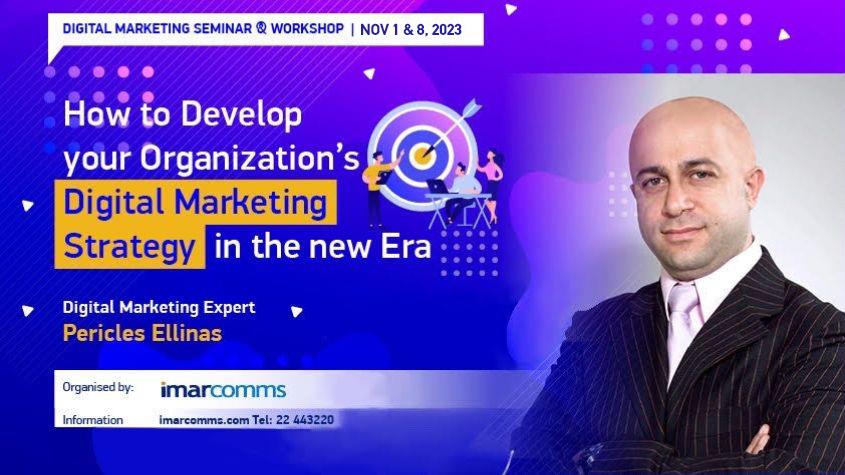 DIGITAL MARKETING SEMINAR & WORKSHOP | NOV 1 & 8, 2023

How to Develop your Organization's Digital Marketing Strategy in the new Era

Digital Marketing Expert
Pericles Ellinas

Organised by: imarcomms

Information imarcomms.com Tel: 22 443220